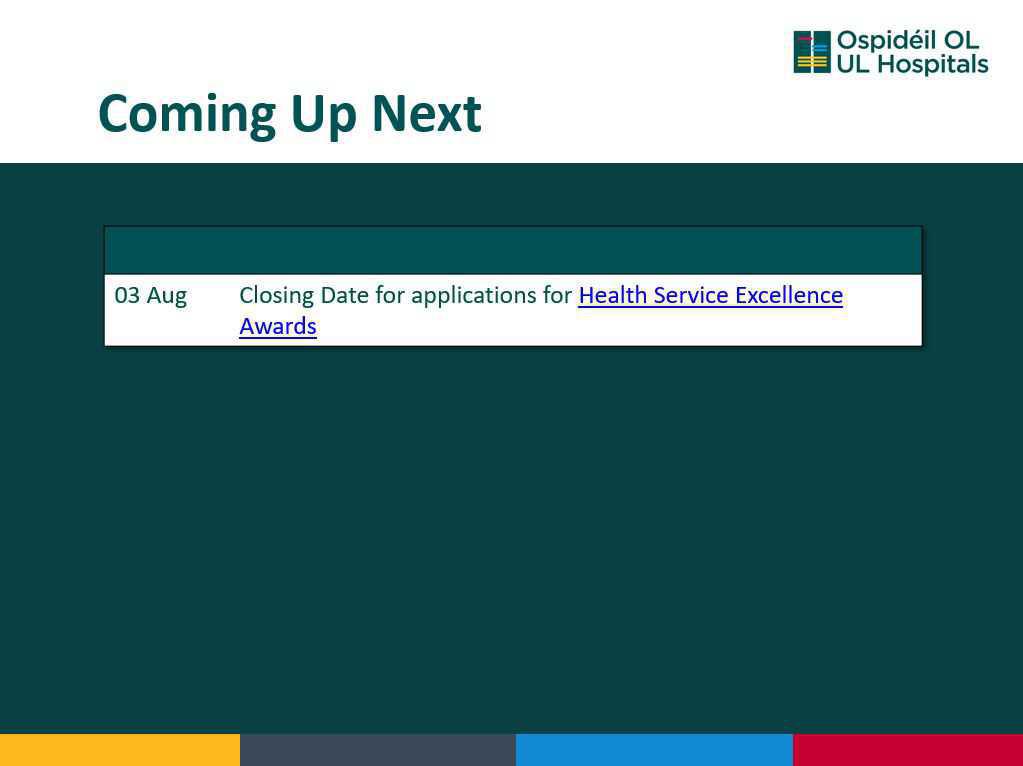 Ospidéil OL
UL Hospitals

Coming Up Next

| | |
|---|---|
| 03 Aug | Closing Date for applications for Health Service Excellence Awards |